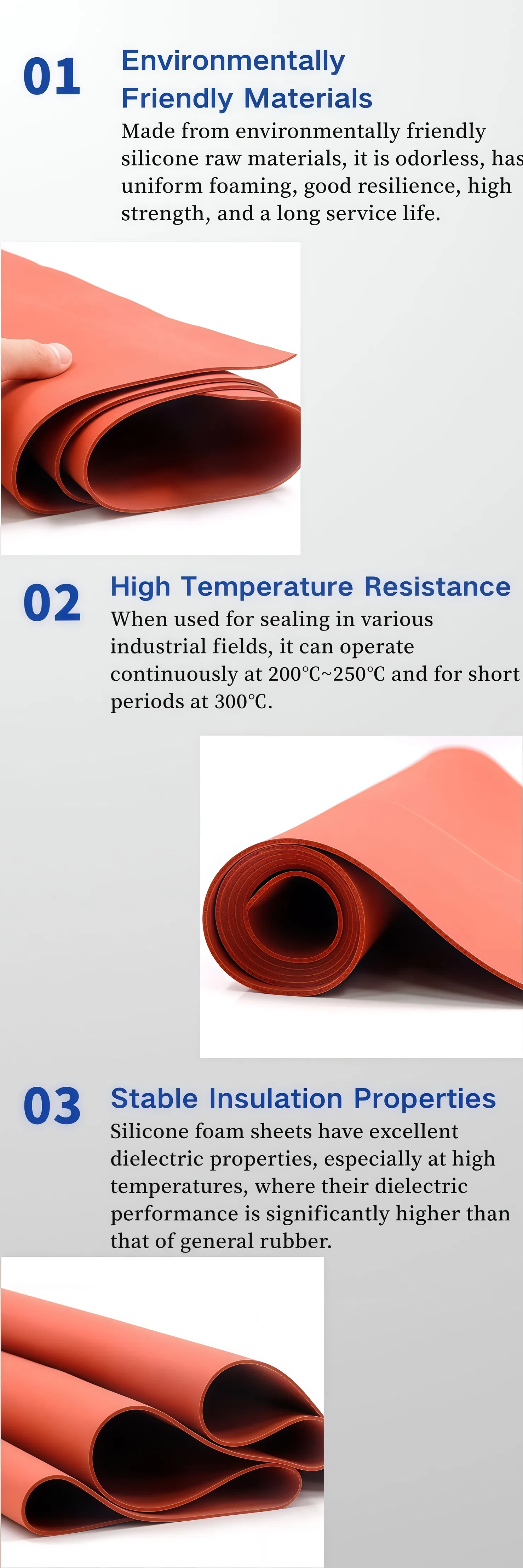 01

Environmentally Friendly Materials

Made from environmentally friendly silicone raw materials, it is odorless, has uniform foaming, good resilience, high strength, and a long service life.

02

High Temperature Resistance

When used for sealing in various industrial fields, it can operate continuously at 200℃~250℃ and for short periods at 300℃.

03

Stable Insulation Properties

Silicone foam sheets have excellent dielectric properties, especially at high temperatures, where their dielectric performance is significantly higher than that of general rubber.